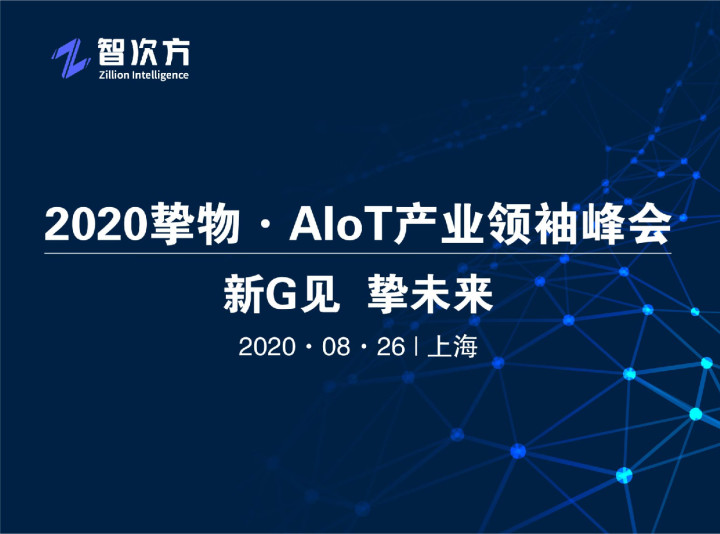 智次方
Zillion Intelligence

2020挚物 · AIoT产业领袖峰会

新G见 挚未来

2020 · 08 · 26 | 上海